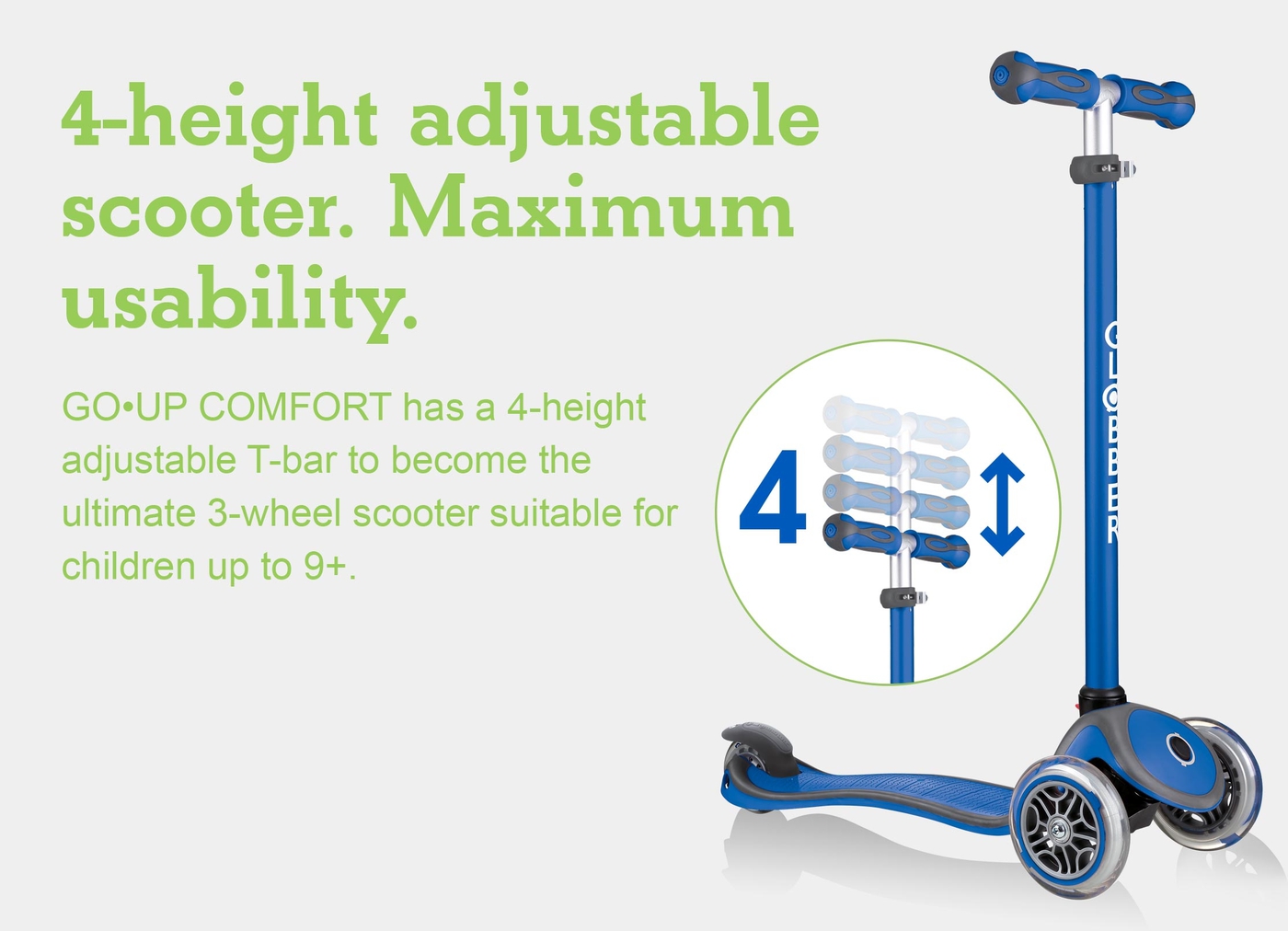 4-height adjustable scooter. Maximum usability.

GO•UP COMFORT has a 4-height adjustable T-bar to become the ultimate 3-wheel scooter suitable for children up to 9+.

4

GLOBBER